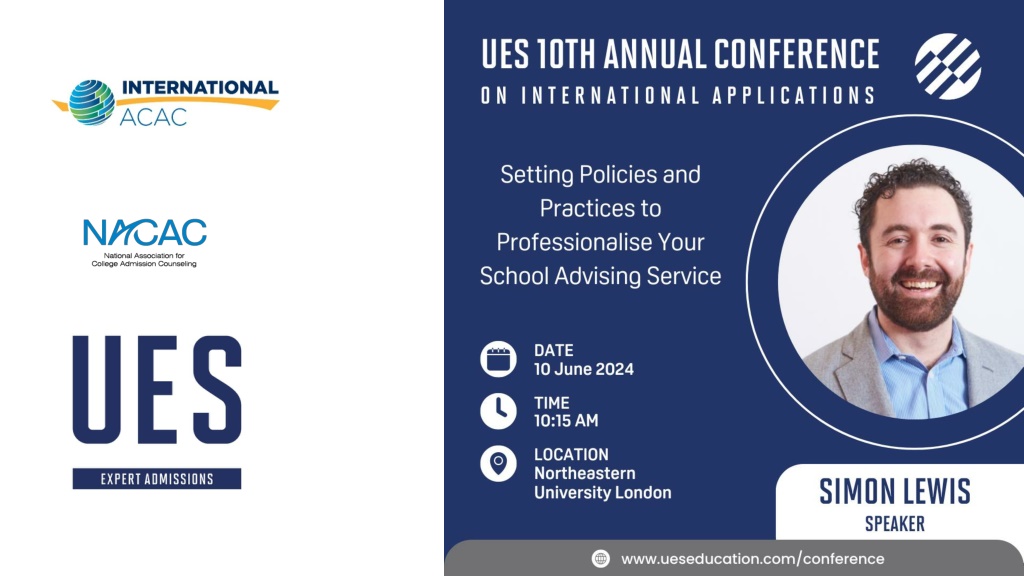 INTERNATIONAL
ACAC

NACAC
National Association for College Admission Counseling

UES
EXPERT ADMISSIONS

UES 10TH ANNUAL CONFERENCE
ON INTERNATIONAL APPLICATIONS

Setting Policies and Practices to Professionalise Your School Advising Service

DATE
10 June 2024

TIME
10:15 AM

LOCATION
Northeastern University London

SIMON LEWIS
SPEAKER

www.ueseducation.com/conference